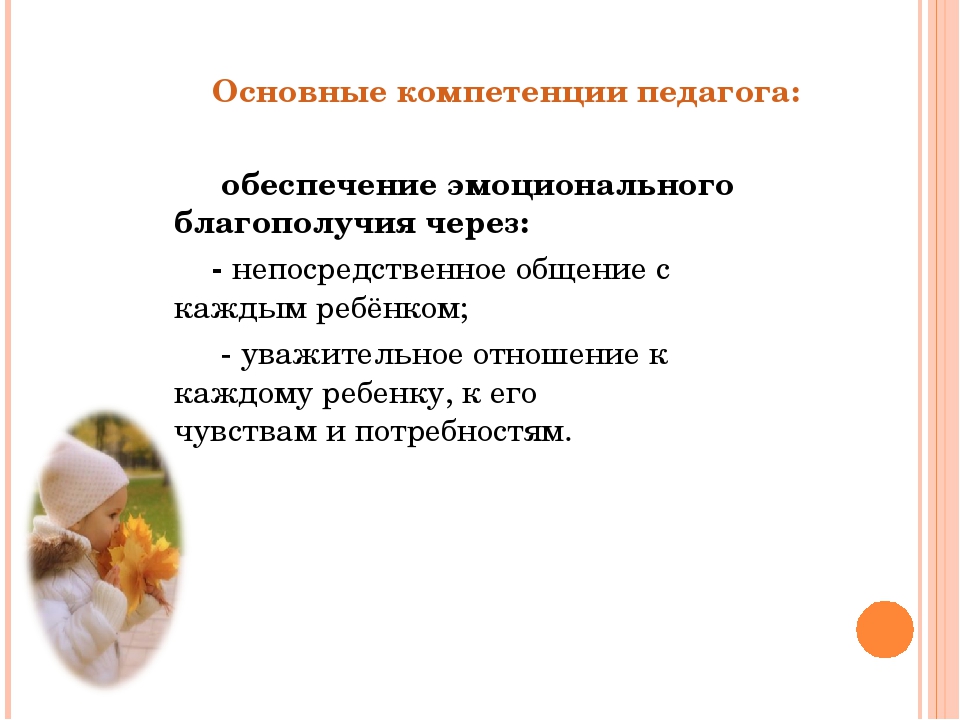 Основные компетенции педагога:

обеспечение эмоционального благополучия через:

- непосредственное общение с каждым ребёнком;

- уважительное отношение к каждому ребенку, к его чувствам и потребностям.